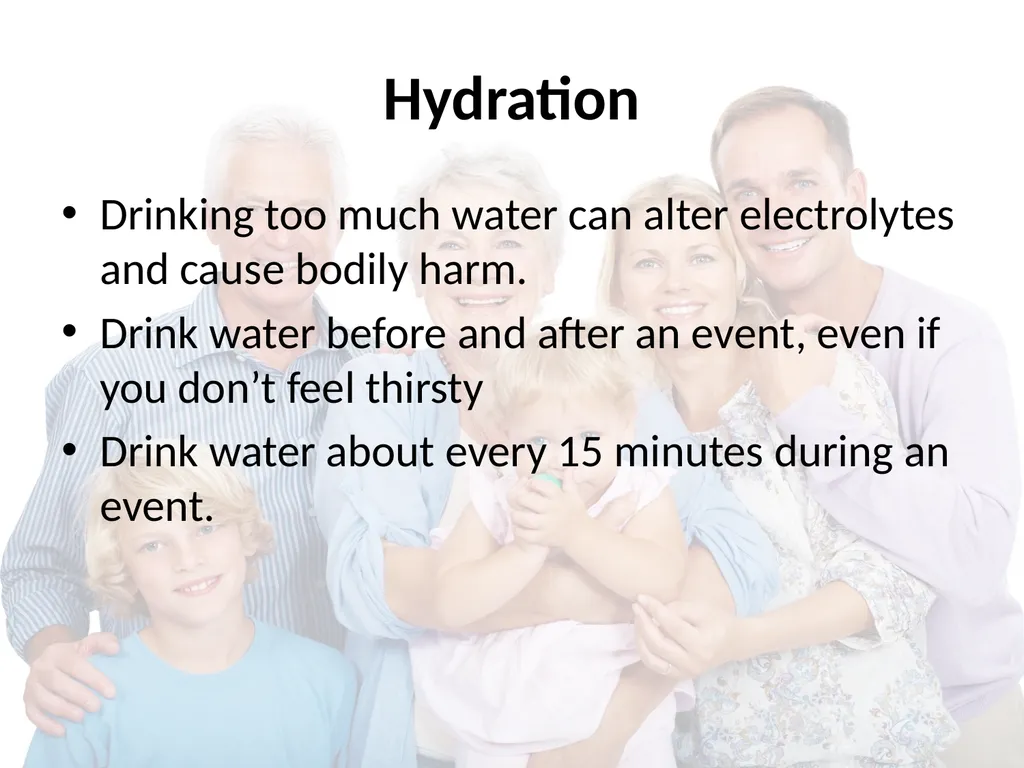 Hydration

• Drinking too much water can alter electrolytes and cause bodily harm.
• Drink water before and after an event, even if you don’t feel thirsty
• Drink water about every 15 minutes during an event.